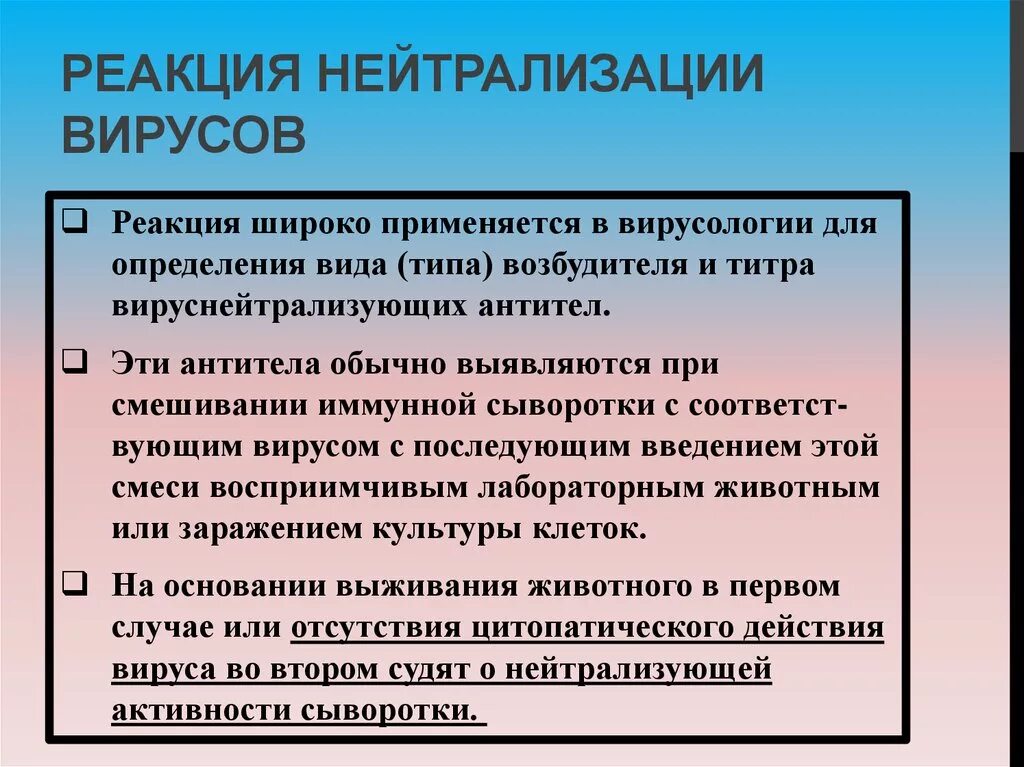 РЕАКЦИЯ НЕЙТРАЛИЗАЦИИ ВИРУСОВ

❑ Реакция широко применяется в вирусологии для определения вида (типа) возбудителя и титра вируснейтрализующих антител.

❑ Эти антитела обычно выявляются при смешивании иммунной сыворотки с соответствующим вирусом с последующим введением этой смеси восприимчивым лабораторным животным или заражением культуры клеток.

❑ На основании выживания животного в первом случае или отсутствия цитопатического действия вируса во втором судят о нейтрализующей активности сыворотки.